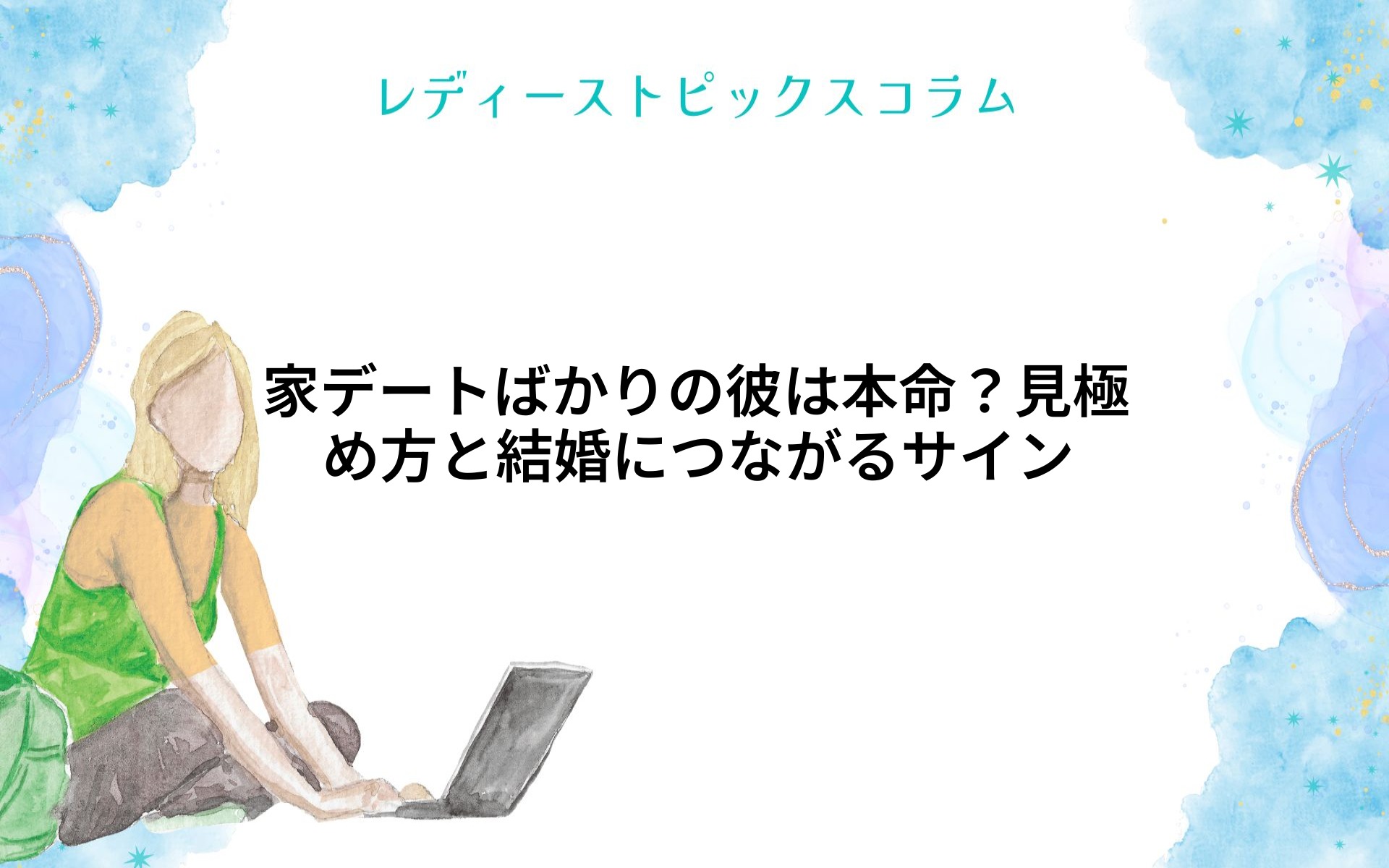 レディーストピックスコラム

家デートばかりの彼は本命？見極め方と結婚につながるサイン